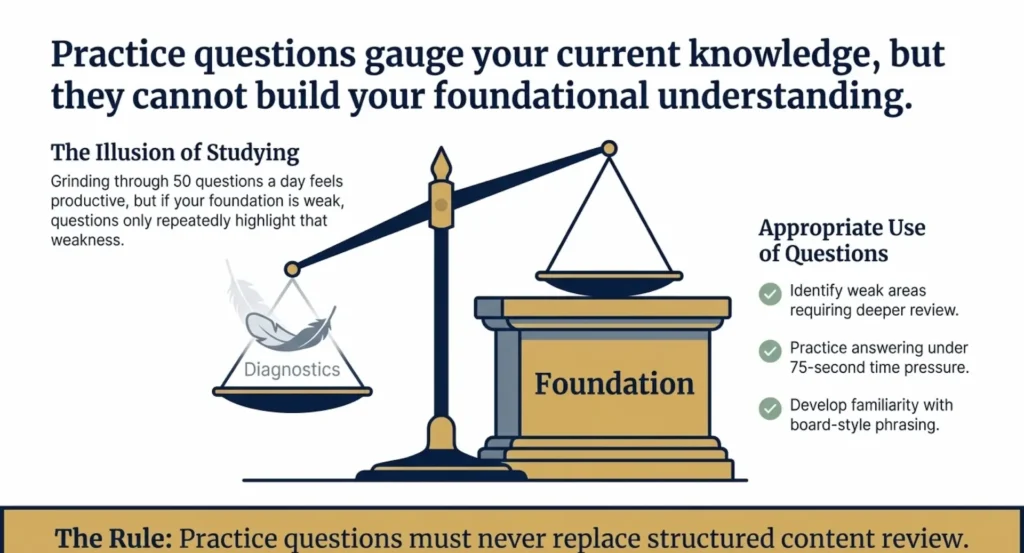 Practice questions gauge your current knowledge, but they cannot build your foundational understanding.

The Illusion of Studying

Grinding through 50 questions a day feels productive, but if your foundation is weak, questions only repeatedly highlight that weakness.

Diagnostics

Foundation

Appropriate Use of Questions

Identify weak areas requiring deeper review.

Practice answering under 75-second time pressure.

Develop familiarity with board-style phrasing.

The Rule: Practice questions must never replace structured content review.